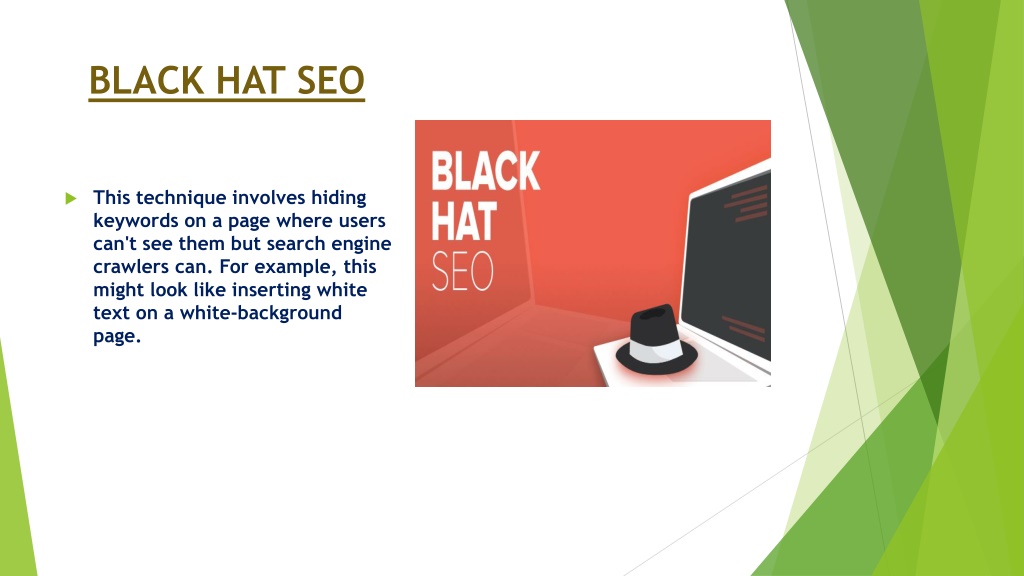 BLACK HAT SEO

This technique involves hiding keywords on a page where users can't see them but search engine crawlers can. For example, this might look like inserting white text on a white-background page.

BLACK HAT SEO